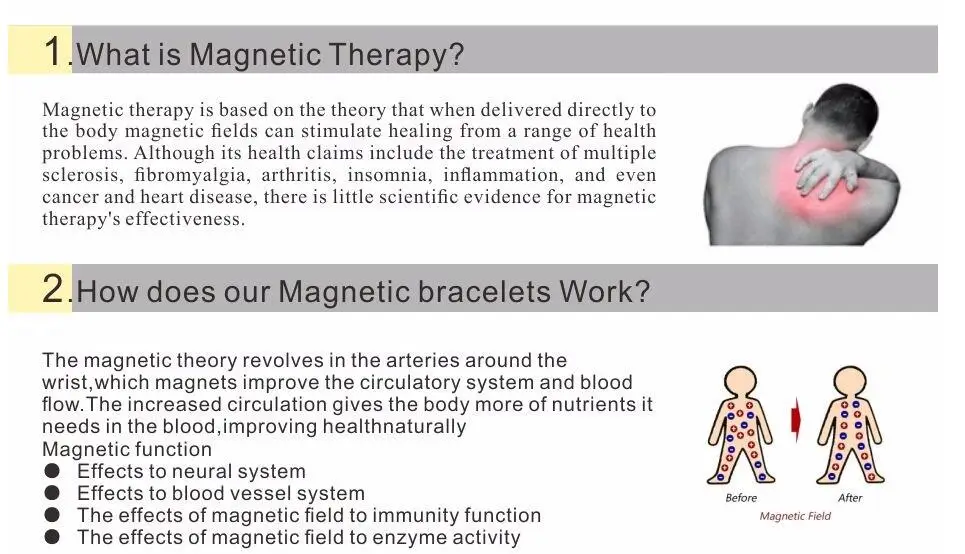 1.What is Magnetic Therapy?

Magnetic therapy is based on the theory that when delivered directly to the body magnetic fields can stimulate healing from a range of health problems. Although its health claims include the treatment of multiple sclerosis, fibromyalgia, arthritis, insomnia, inflammation, and even cancer and heart disease, there is little scientific evidence for magnetic therapy's effectiveness.

2.How does our Magnetic bracelets Work?

The magnetic theory revolves in the arteries around the wrist,which magnets improve the circulatory system and blood flow.The increased circulation gives the body more of nutrients it needs in the blood,improving healthnaturally
Magnetic function
● Effects to neural system
● Effects to blood vessel system
● The effects of magnetic field to immunity function
● The effects of magnetic field to enzyme activity

Before
After
Magnetic Field